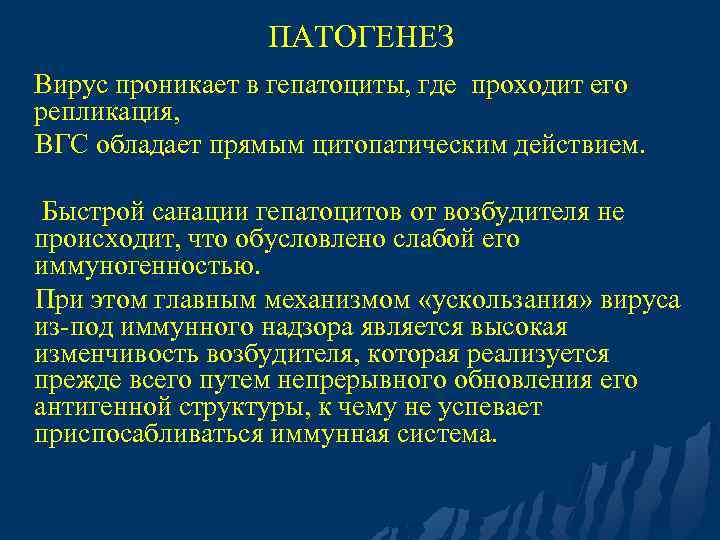 ПАТОГЕНЕЗ

Вирус проникает в гепатоциты, где проходит его репликация,

ВГС обладает прямым цитопатическим действием.

Быстрой санации гепатоцитов от возбудителя не происходит, что обусловлено слабой его иммуногенностью.

При этом главным механизмом «ускользания» вируса из-под иммунного надзора является высокая изменчивость возбудителя, которая реализуется прежде всего путем непрерывного обновления его антигенной структуры, к чему не успевает приспосабливаться иммунная система.